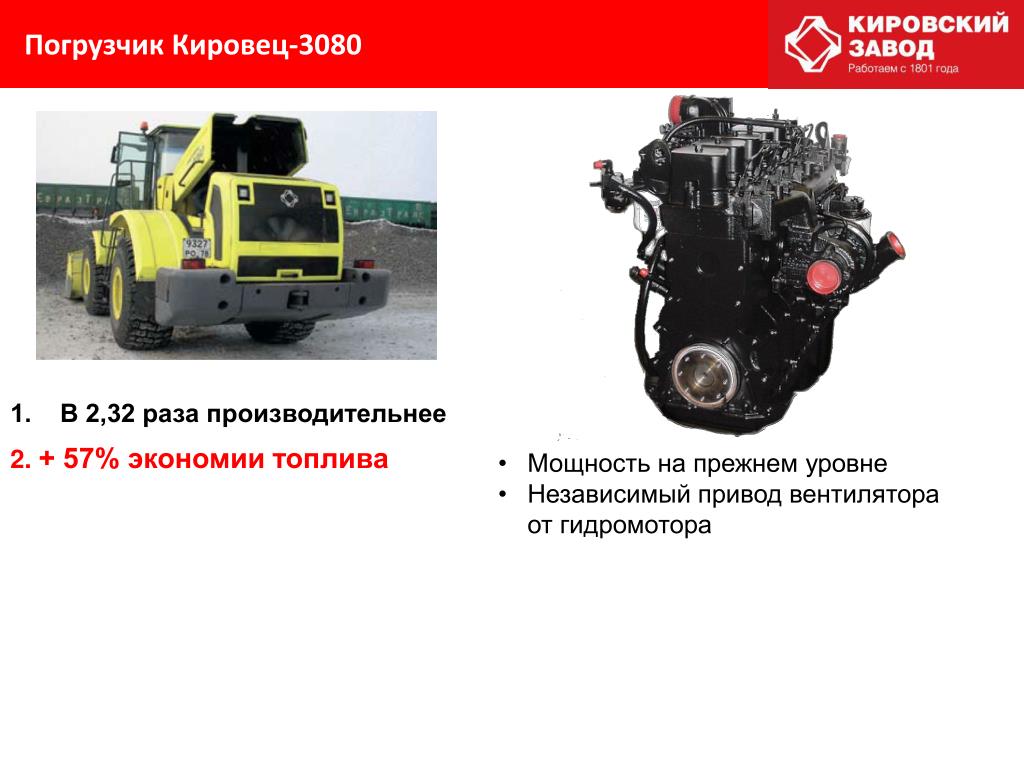 Погрузчик Кировец-3080

КИРОВСКИЙ ЗАВОД
Работаем с 1801 года

9327
РО 78

1. В 2,32 раза производительнее

2. + 57% экономии топлива

• Мощность на прежнем уровне
• Независимый привод вентилятора от гидромотора